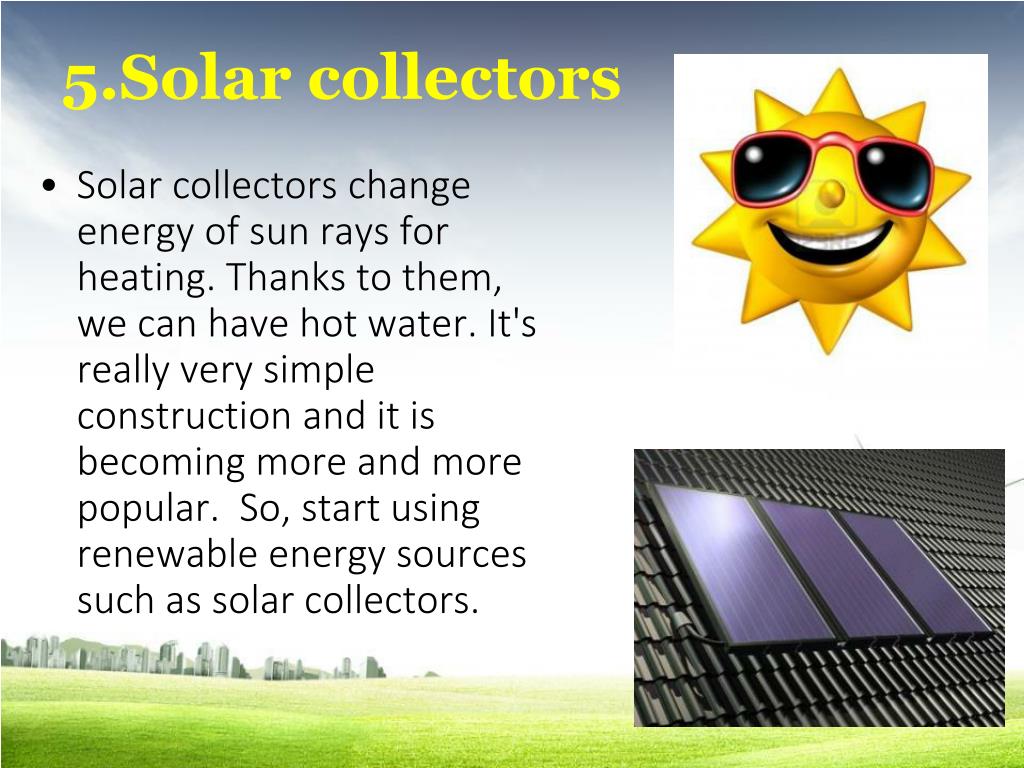 5.Solar collectors

• Solar collectors change energy of sun rays for heating. Thanks to them, we can have hot water. It's really very simple construction and it is becoming more and more popular.  So, start using renewable energy sources such as solar collectors.